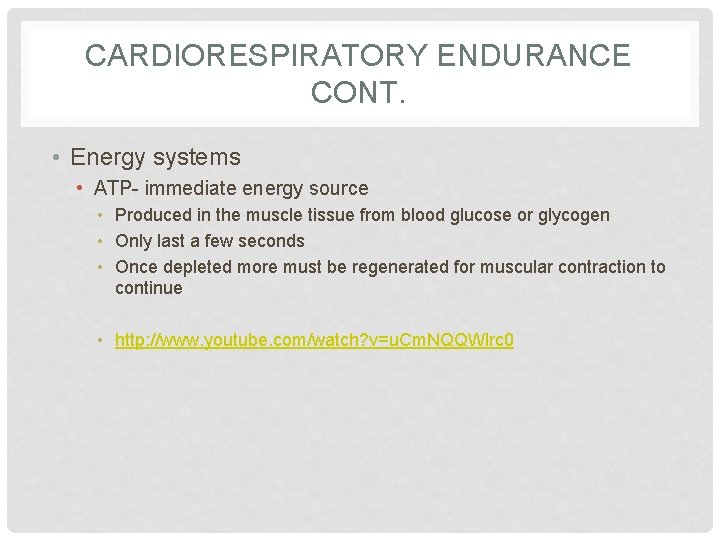 CARDIORESPIRATORY ENDURANCE CONT.

• Energy systems
  • ATP- immediate energy source
    • Produced in the muscle tissue from blood glucose or glycogen
    • Only last a few seconds
    • Once depleted more must be regenerated for muscular contraction to continue

    • http://www.youtube.com/watch?v=uCmNQQWlrc0